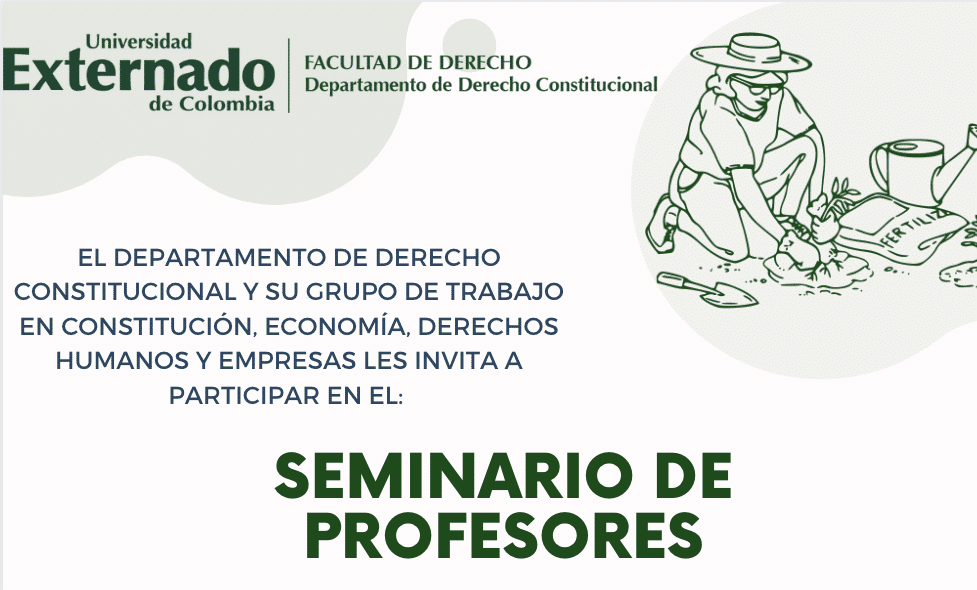 Universidad
Externado
de Colombia

FACULTAD DE DERECHO
Departamento de Derecho Constitucional

EL DEPARTAMENTO DE DERECHO CONSTITUCIONAL Y SU GRUPO DE TRABAJO EN CONSTITUCIÓN, ECONOMÍA, DERECHOS HUMANOS Y EMPRESAS LES INVITA A PARTICIPAR EN EL:

SEMINARIO DE PROFESORES